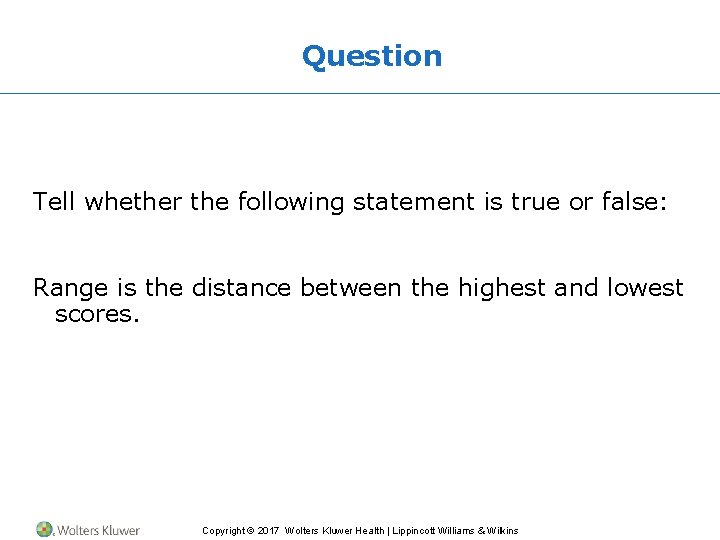 Question

Tell whether the following statement is true or false:

Range is the distance between the highest and lowest scores.

Wolters Kluwer

Copyright © 2017 Wolters Kluwer Health | Lippincott Williams & Wilkins